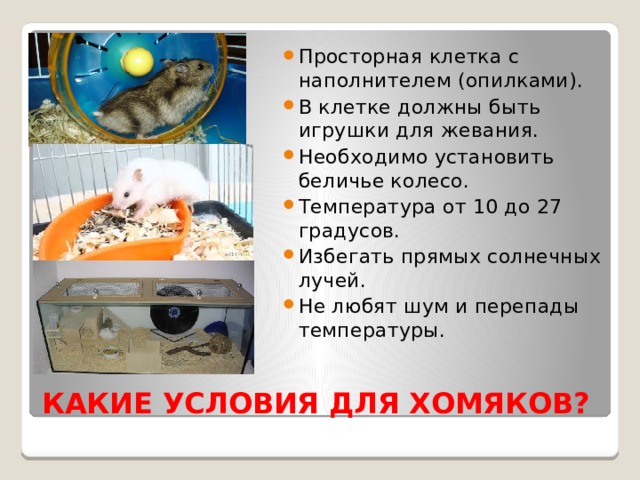 • Просторная клетка с наполнителем (опилками).
• В клетке должны быть игрушки для жевания.
• Необходимо установить беличье колесо.
• Температура от 10 до 27 градусов.
• Избегать прямых солнечных лучей.
• Не любят шум и перепады температуры.

КАКИЕ УСЛОВИЯ ДЛЯ ХОМЯКОВ?